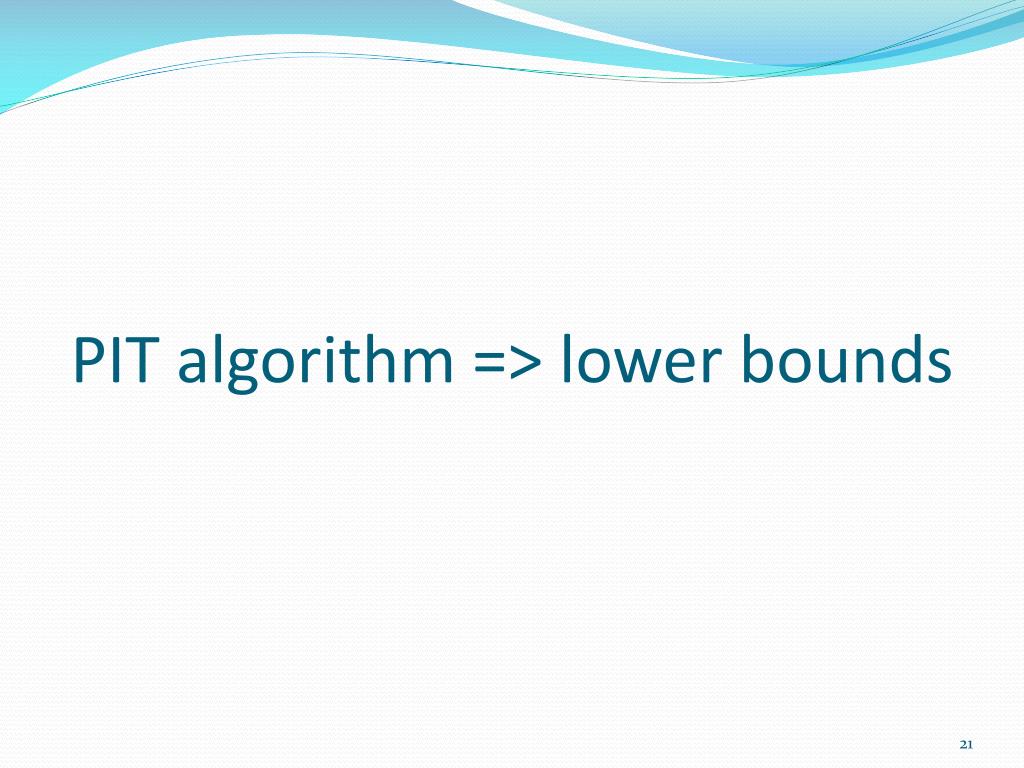 PIT algorithm => lower bounds

21